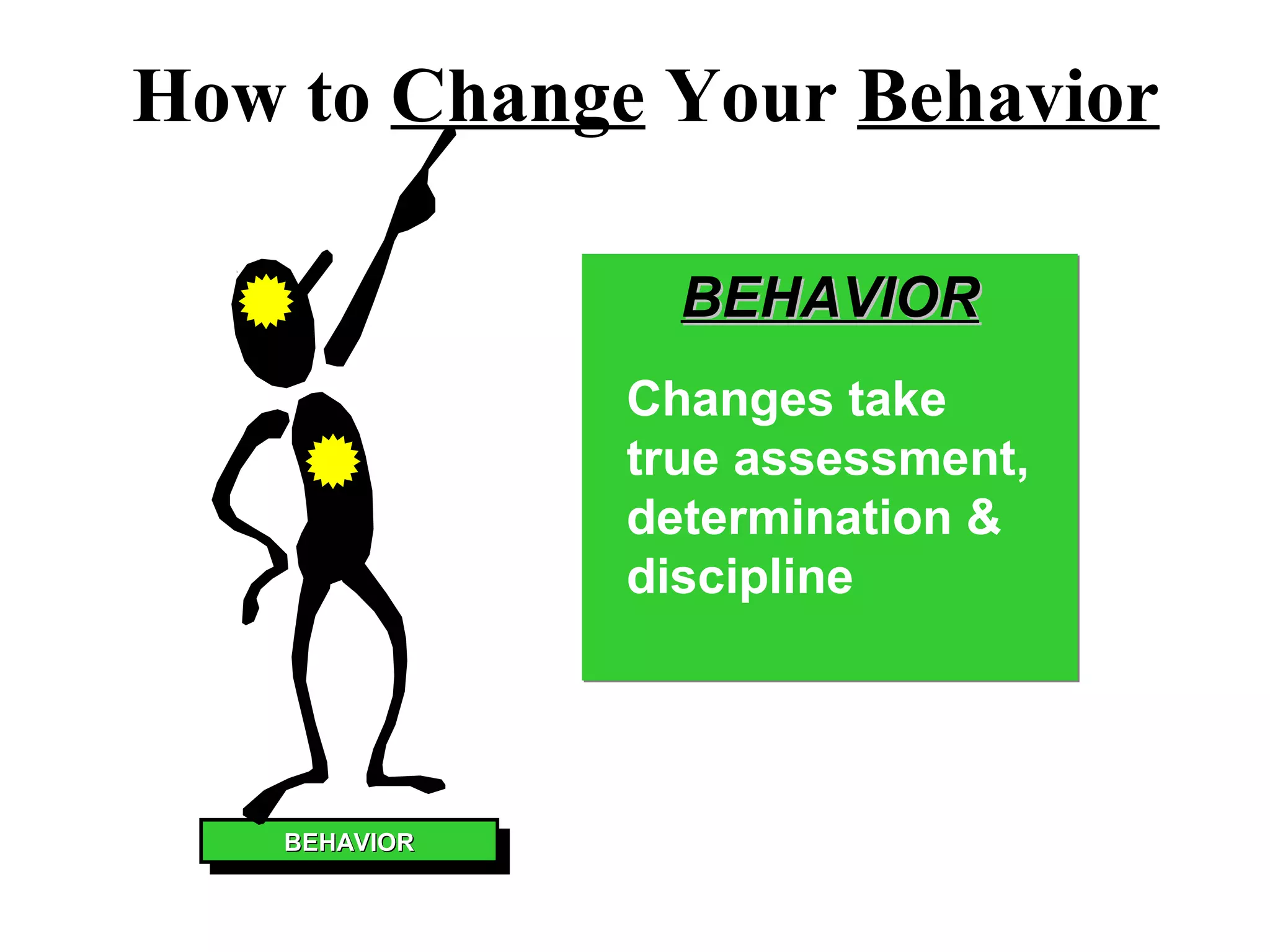 How to Change Your Behavior

BEHAVIOR

Changes take true assessment, determination & discipline

BEHAVIOR